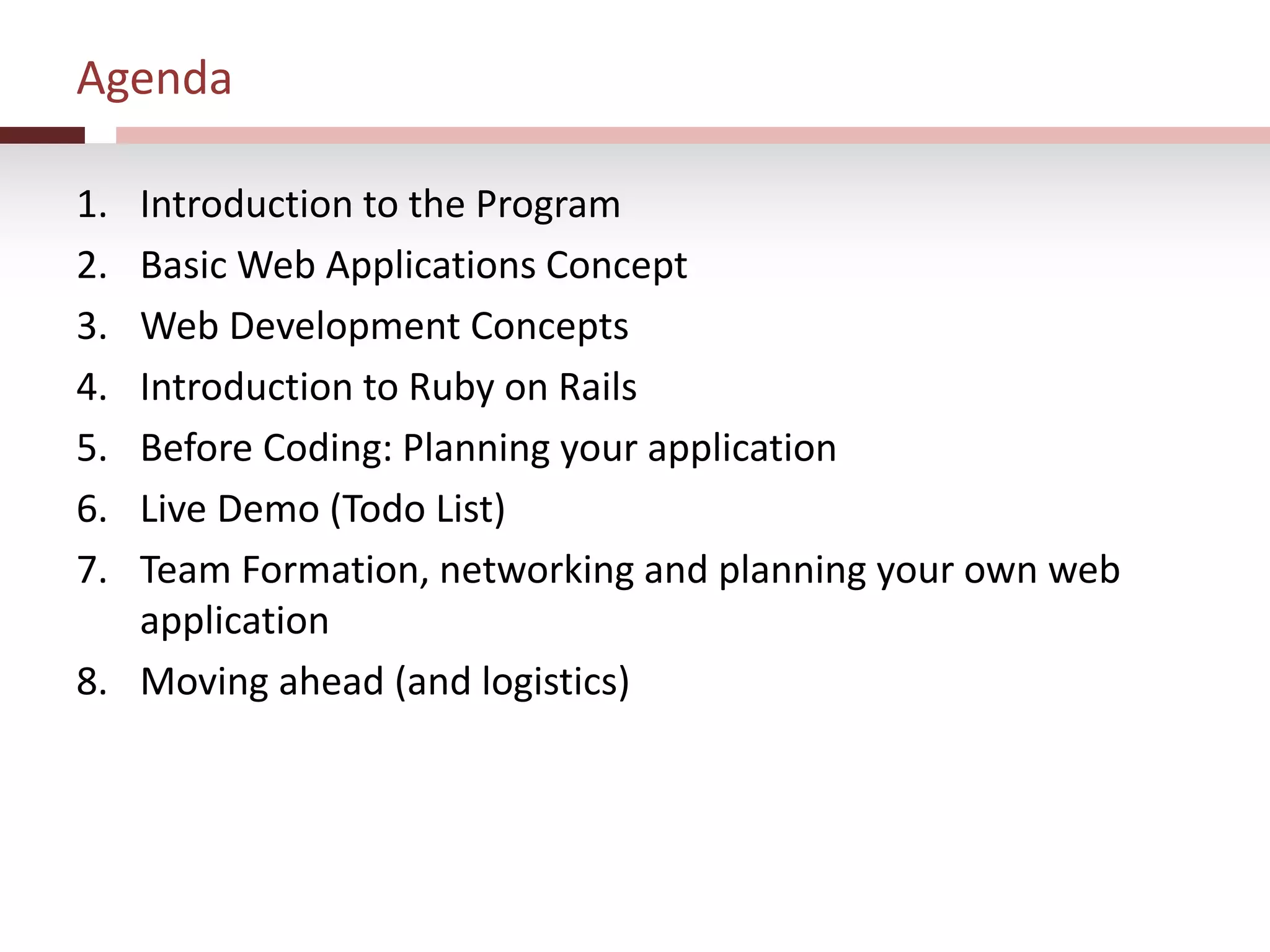 Agenda

1. Introduction to the Program
2. Basic Web Applications Concept
3. Web Development Concepts
4. Introduction to Ruby on Rails
5. Before Coding: Planning your application
6. Live Demo (Todo List)
7. Team Formation, networking and planning your own web application
8. Moving ahead (and logistics)